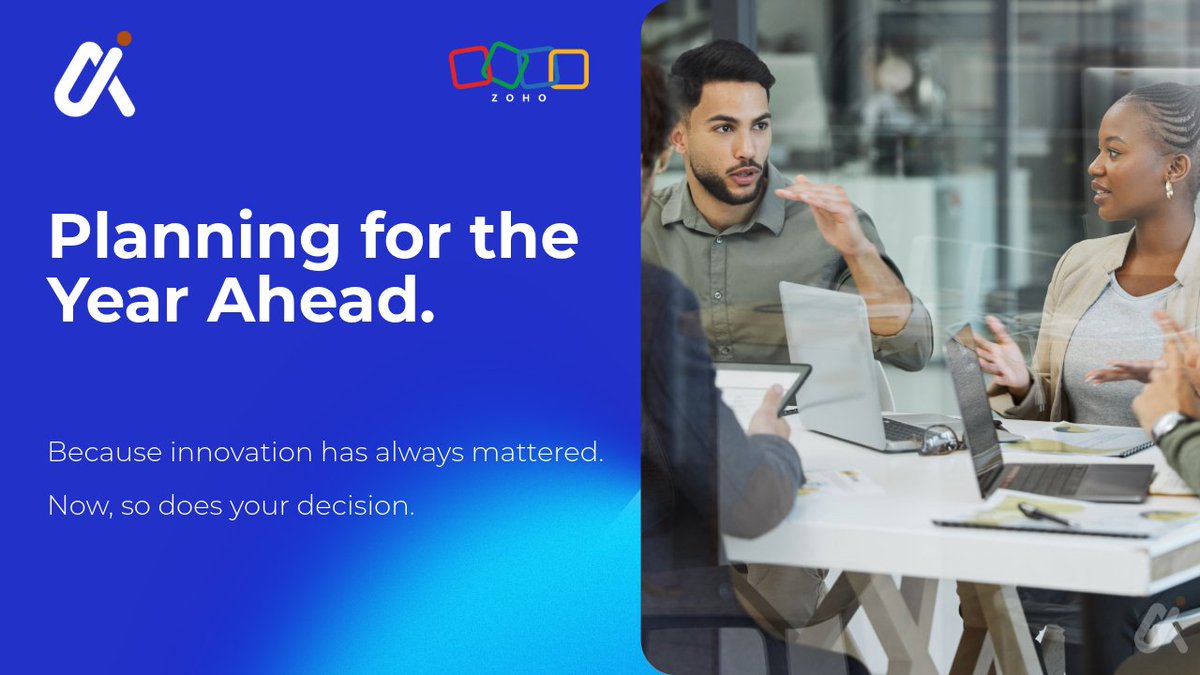 ZOHO

Planning for the Year Ahead.

Because innovation has always mattered.

Now, so does your decision.